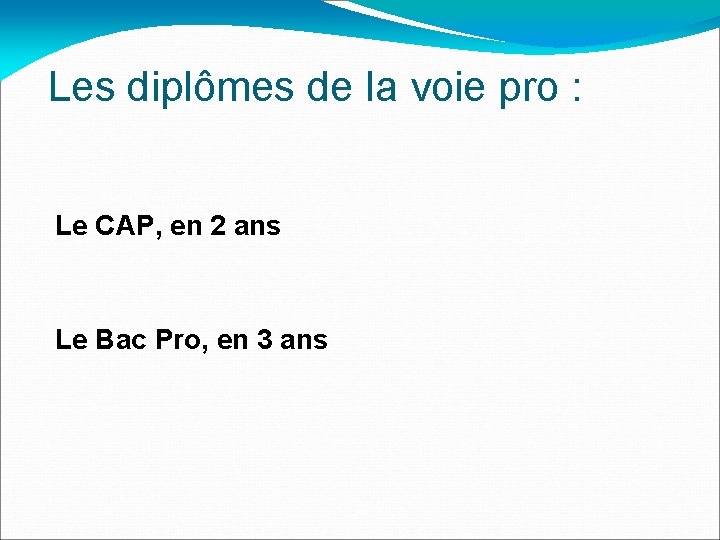 Les diplômes de la voie pro :

Le CAP, en 2 ans

Le Bac Pro, en 3 ans